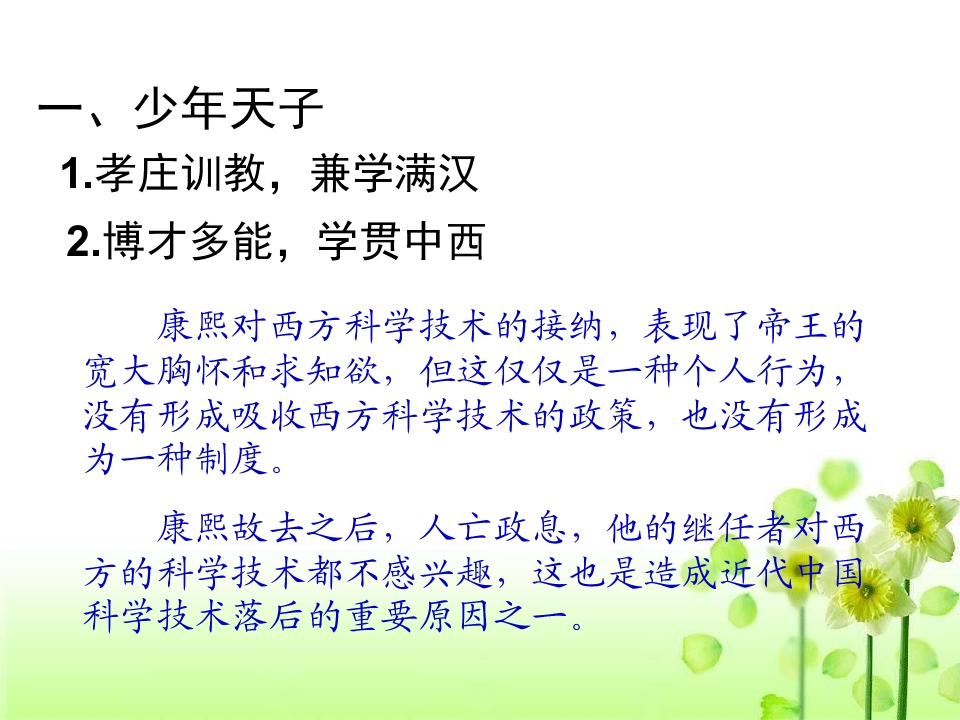 一、少年天子

1.孝庄训教，兼学满汉

2.博才多能，学贯中西

康熙对西方科学技术的接纳，表现了帝王的宽大胸怀和求知欲，但这仅仅是一种个人行为，没有形成吸收西方科学技术的政策，也没有形成为一种制度。

康熙故去之后，人亡政息，他的继任者对西方的科学技术都不感兴趣，这也是造成近代中国科学技术落后的重要原因之一。